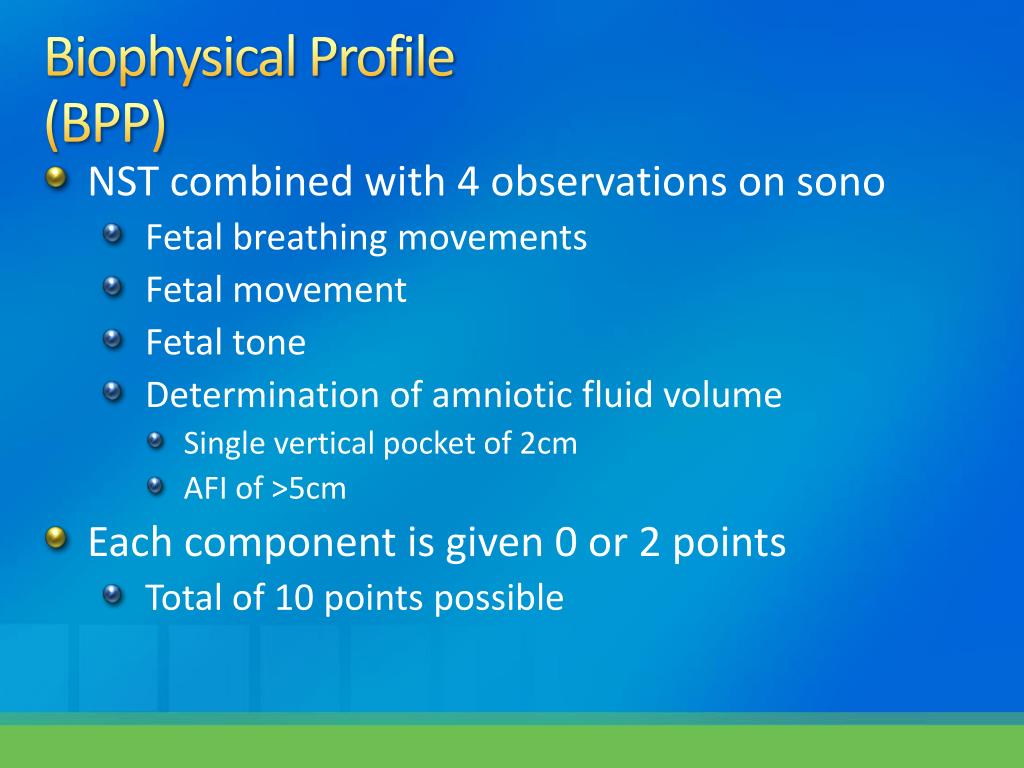 Biophysical Profile (BPP)

NST combined with 4 observations on sono

Fetal breathing movements

Fetal movement

Fetal tone

Determination of amniotic fluid volume

Single vertical pocket of 2cm

AFI of >5cm

Each component is given 0 or 2 points

Total of 10 points possible